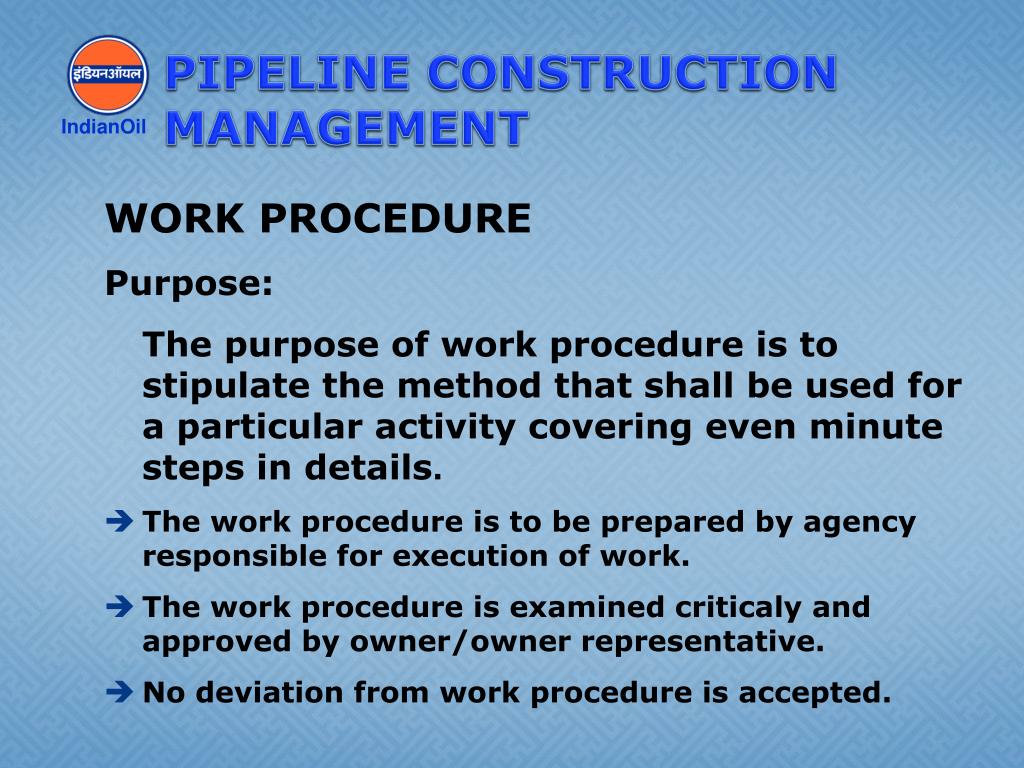 इंडियनऑयल
IndianOil
PIPELINE CONSTRUCTION MANAGEMENT

WORK PROCEDURE

Purpose:

The purpose of work procedure is to stipulate the method that shall be used for a particular activity covering even minute steps in details.

➔ The work procedure is to be prepared by agency responsible for execution of work.

➔ The work procedure is examined criticaly and approved by owner/owner representative.

➔ No deviation from work procedure is accepted.